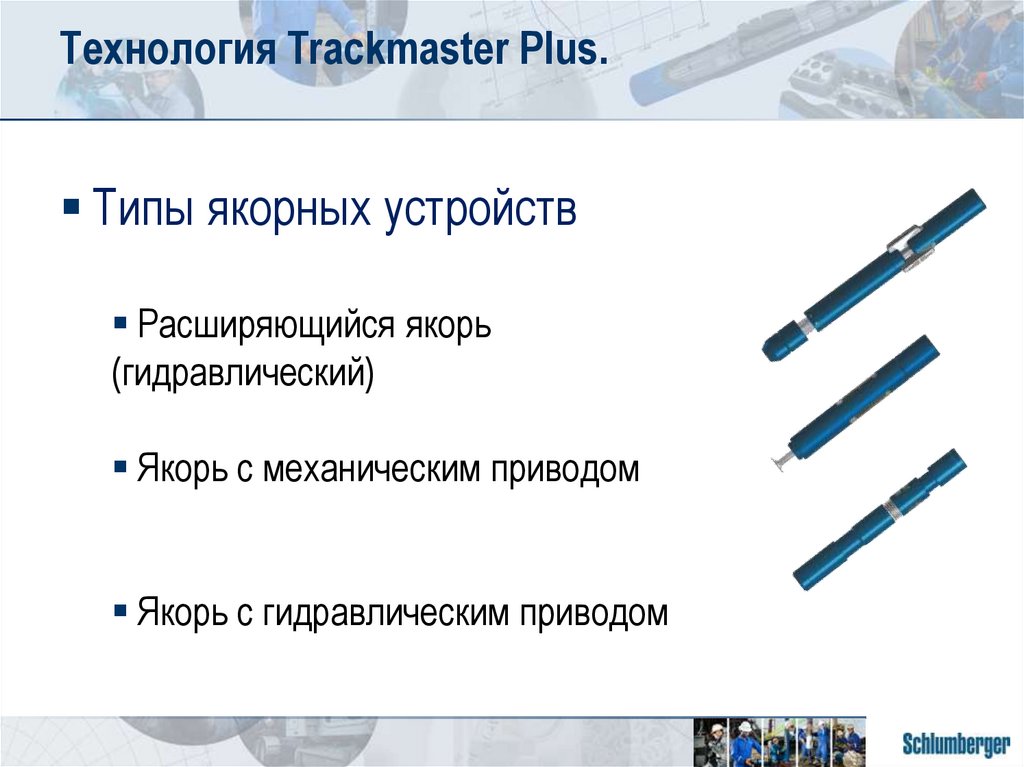 Технология Trackmaster Plus.

▪ Типы якорных устройств

▪ Расширяющийся якорь (гидравлический)

▪ Якорь с механическим приводом

▪ Якорь с гидравлическим приводом

Schlumberger